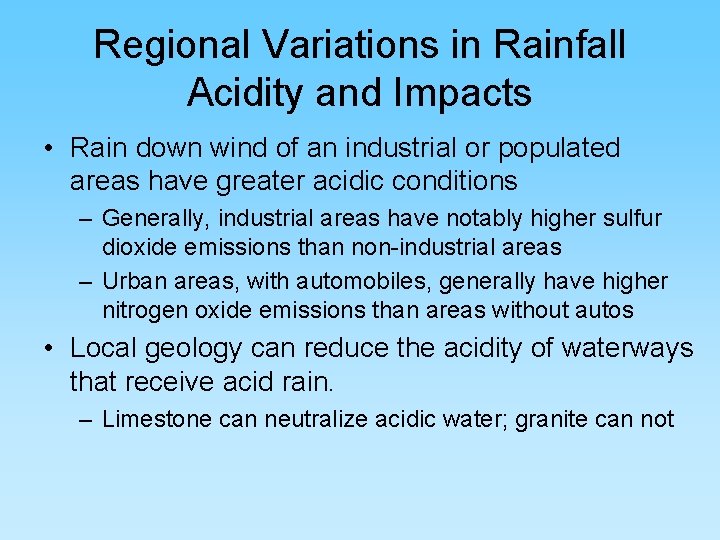 Regional Variations in Rainfall Acidity and Impacts

• Rain down wind of an industrial or populated areas have greater acidic conditions

– Generally, industrial areas have notably higher sulfur dioxide emissions than non-industrial areas

– Urban areas, with automobiles, generally have higher nitrogen oxide emissions than areas without autos

• Local geology can reduce the acidity of waterways that receive acid rain.

– Limestone can neutralize acidic water; granite can not